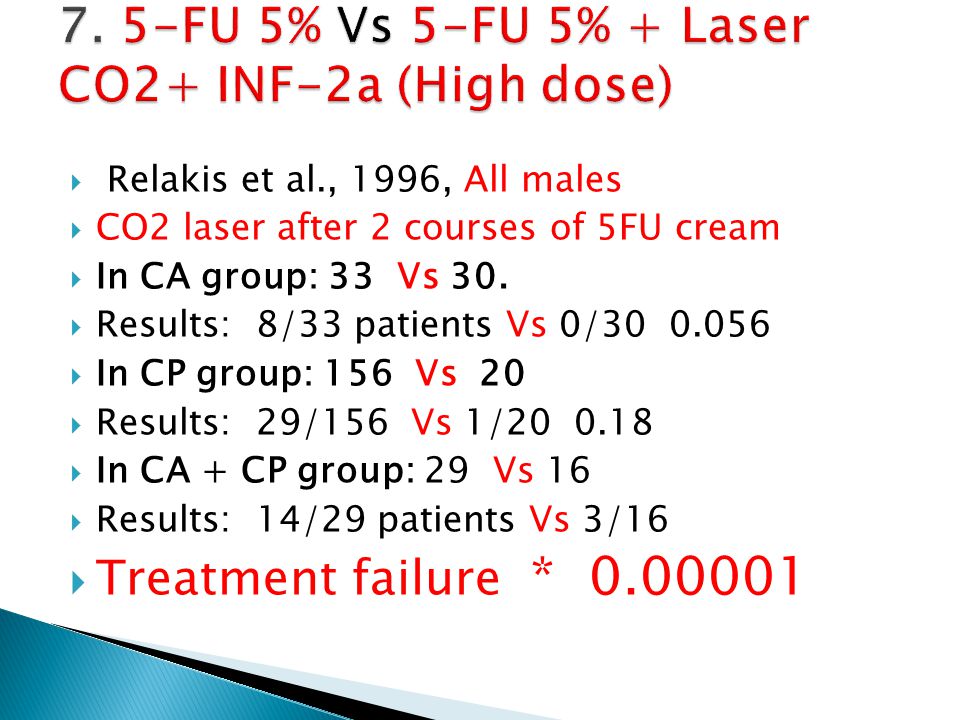 7. 5-FU 5% Vs 5-FU 5% + Laser CO2+ INF-2a (High dose)

Relakis et al., 1996, All males

CO2 laser after 2 courses of 5FU cream

In CA group: 33 Vs 30.

Results: 8/33 patients Vs 0/30 0.056

In CP group: 156 Vs 20

Results: 29/156 Vs 1/20 0.18

In CA + CP group: 29 Vs 16

Results: 14/29 patients Vs 3/16

Treatment failure * 0.00001